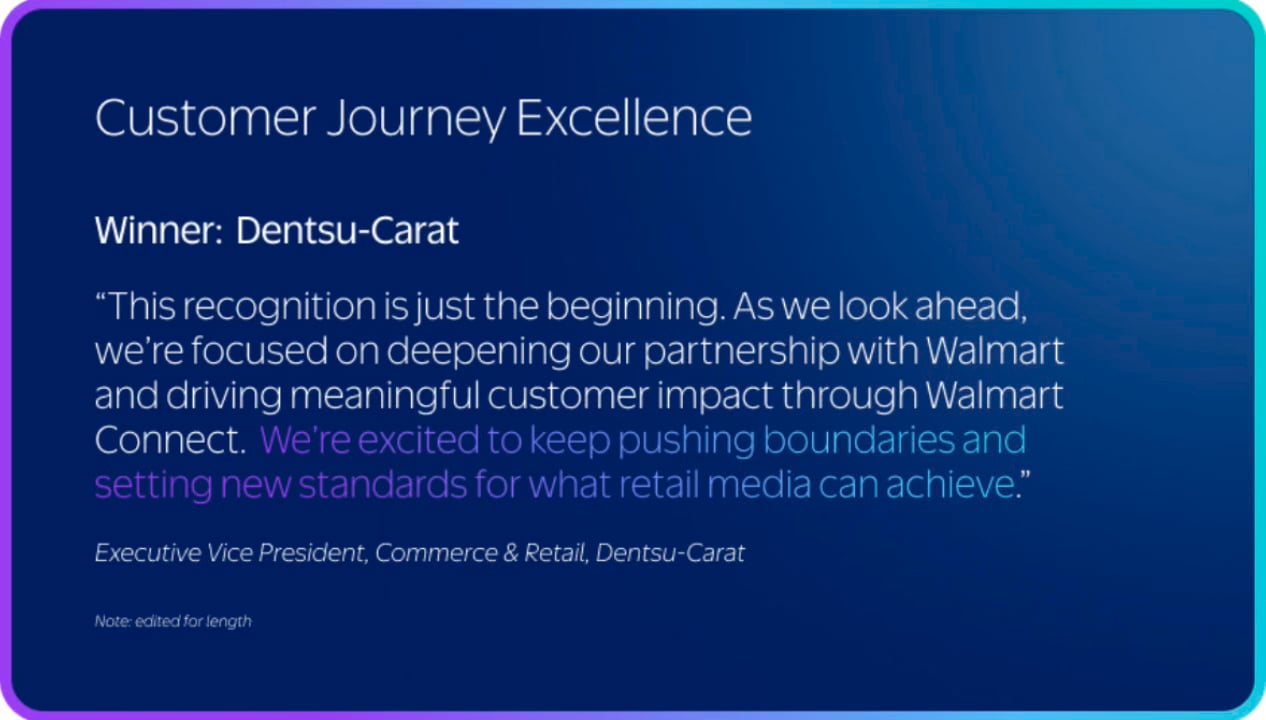 Customer Journey Excellence

Winner: Dentsu-Carat

“This recognition is just the beginning. As we look ahead, we’re focused on deepening our partnership with Walmart and driving meaningful customer impact through Walmart Connect. We’re excited to keep pushing boundaries and setting new standards for what retail media can achieve.”

Executive Vice President, Commerce & Retail, Dentsu-Carat

Note: edited for length